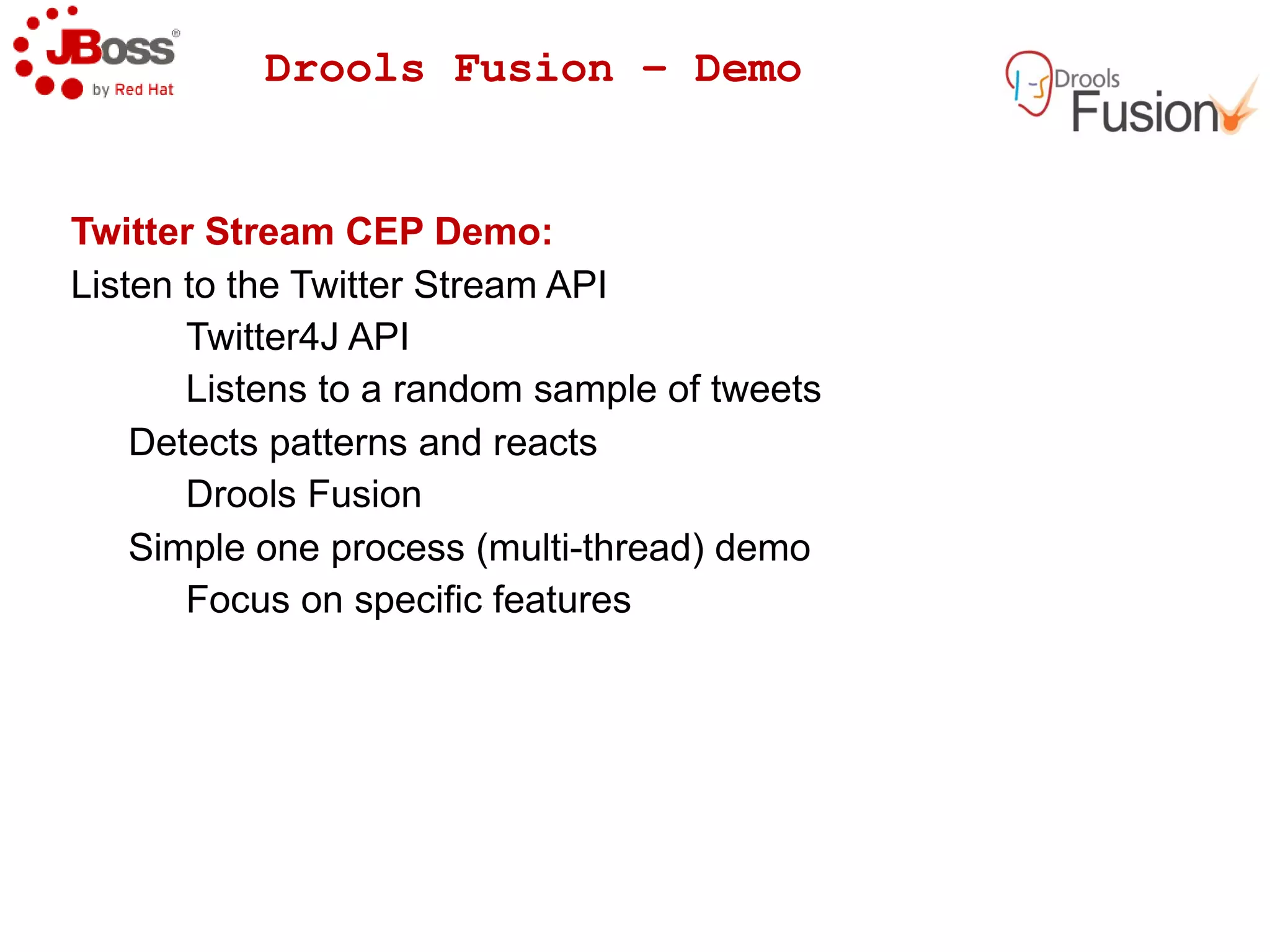 JBoss®
by Red Hat

Drools Fusion – Demo

Drools
Fusion

Twitter Stream CEP Demo:
Listen to the Twitter Stream API
Twitter4J API
Listens to a random sample of tweets
Detects patterns and reacts
Drools Fusion
Simple one process (multi-thread) demo
Focus on specific features